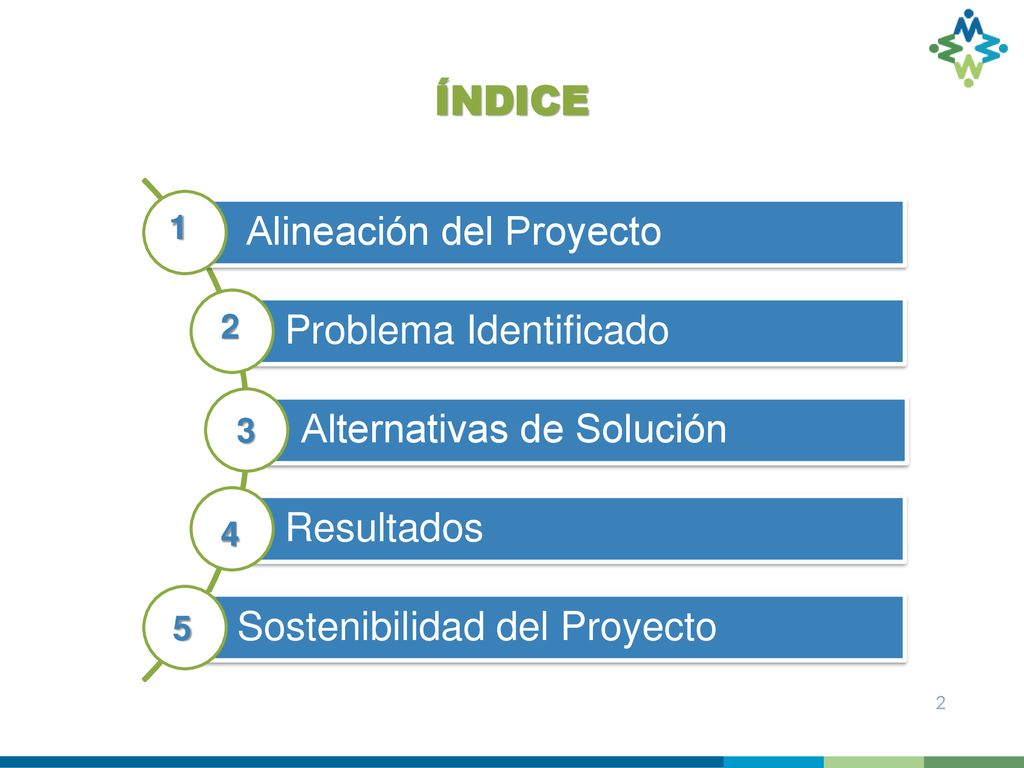 ÍNDICE

1 Alineación del Proyecto

2 Problema Identificado

3 Alternativas de Solución

4 Resultados

5 Sostenibilidad del Proyecto

2